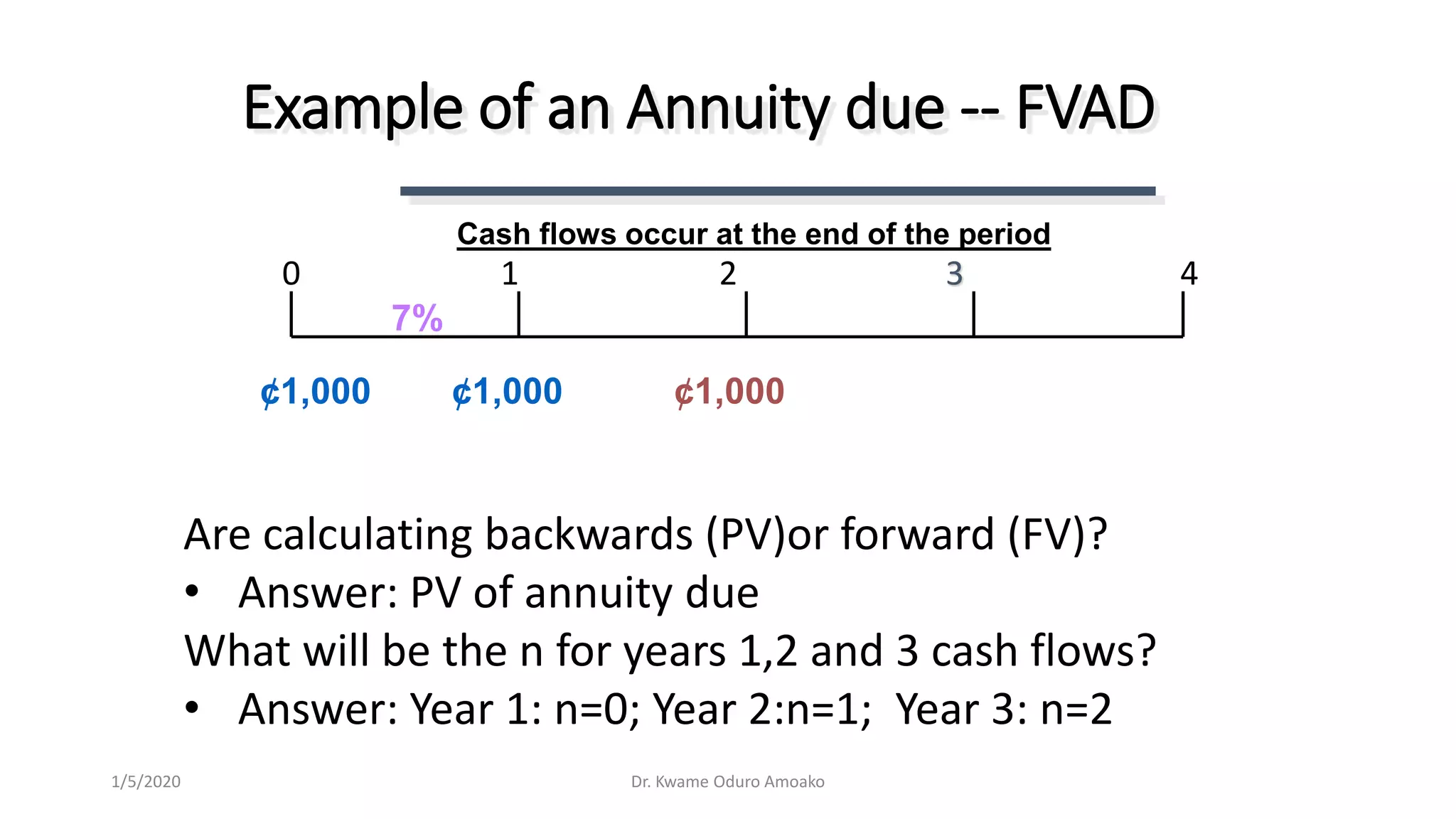 Example of an Annuity due -- FVAD

Cash flows occur at the end of the period

0 1 2 3 4

7%

¢1,000 ¢1,000 ¢1,000

Are calculating backwards (PV)or forward (FV)?

• Answer: PV of annuity due

What will be the n for years 1,2 and 3 cash flows?

• Answer: Year 1: n=0; Year 2:n=1; Year 3: n=2

1/5/2020

Dr. Kwame Oduro Amoako